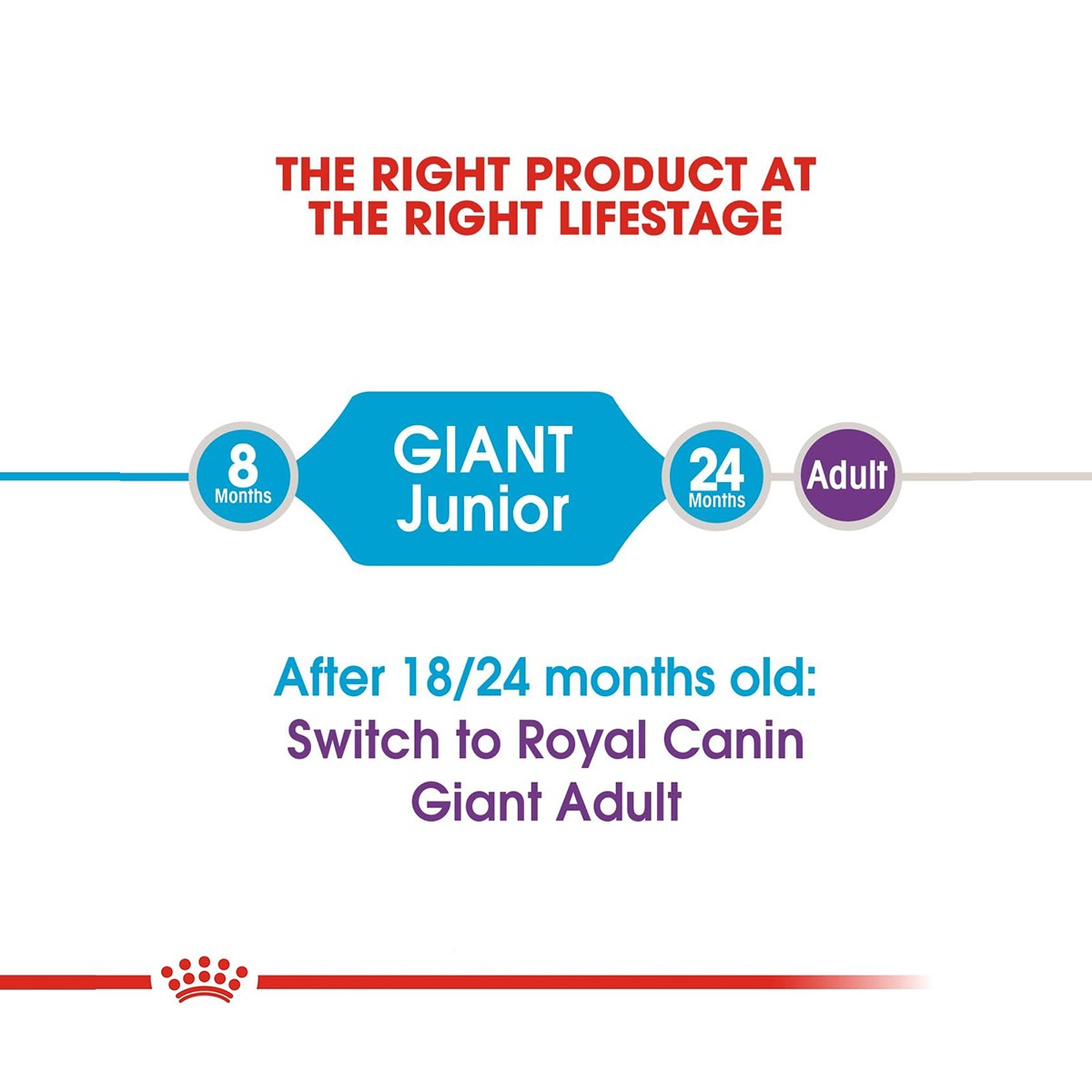 THE RIGHT PRODUCT AT THE RIGHT LIFESTAGE

8 Months

GIANT Junior

24 Months

Adult

After 18/24 months old:
Switch to Royal Canin Giant Adult